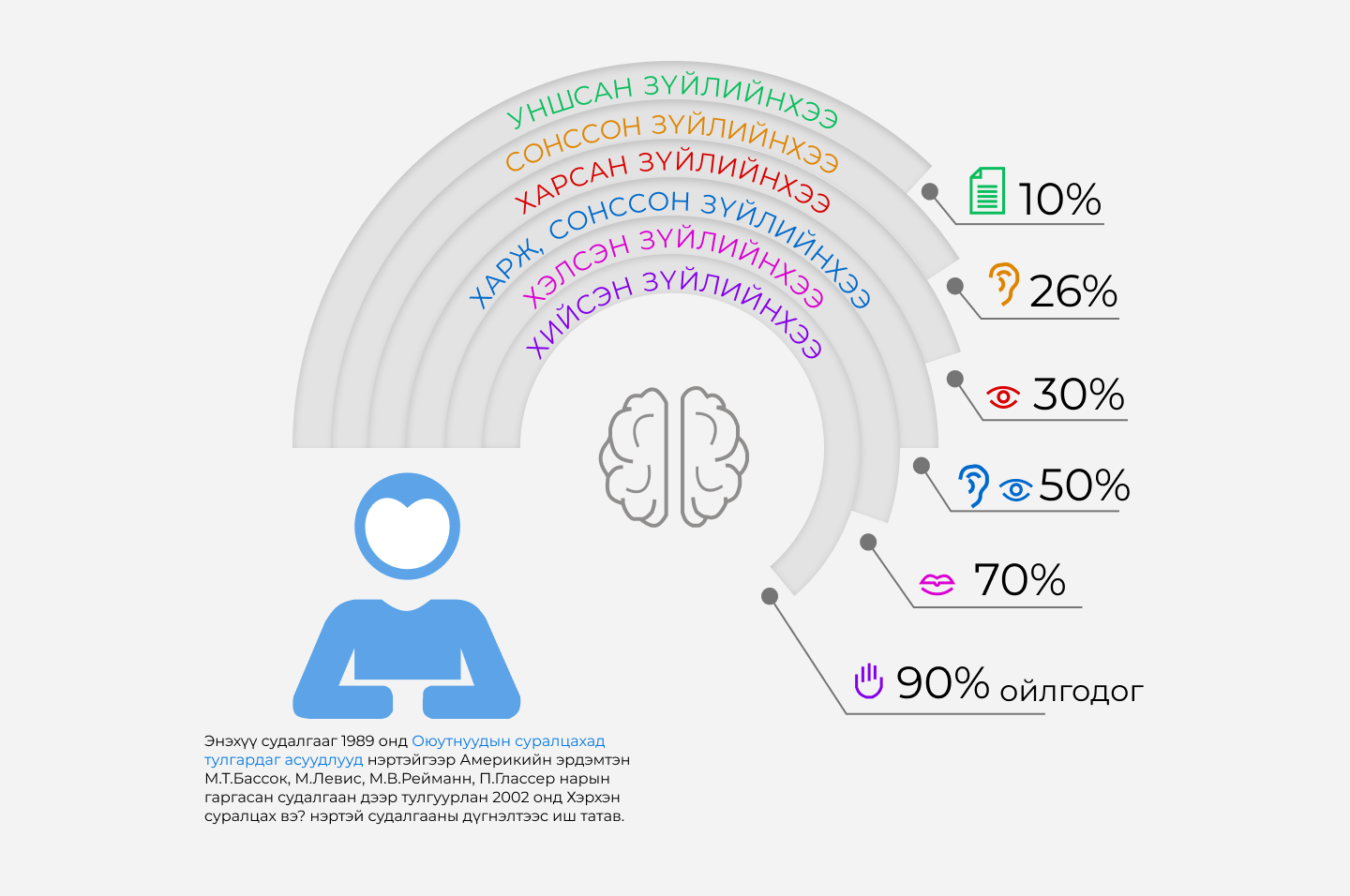 УНШСАН ЗҮЙЛИЙНХЭЭ
СОНССОН ЗҮЙЛИЙНХЭЭ
ХАРСАН ЗҮЙЛИЙНХЭЭ
ХАРЖ, СОНССОН ЗҮЙЛИЙНХЭЭ
ХЭЛСЭН ЗҮЙЛИЙНХЭЭ
ХИЙСЭН ЗҮЙЛИЙНХЭЭ

10%
26%
30%
50%
70%
90% ойлгодог

Энэхүү судалгааг 1989 онд Оюутнуудын суралцахад тулгардаг асуудлууд нэртэйгээр Америкийн эрдэмтэн М.Т.Бассок, М.Левис, М.В.Рейманн, П.Глассер нарын гаргасан судалгаан дээр тулгуурлан 2002 онд Хэрхэн суралцах вэ? нэртэй судалгааны дүгнэлтээс иш татав.